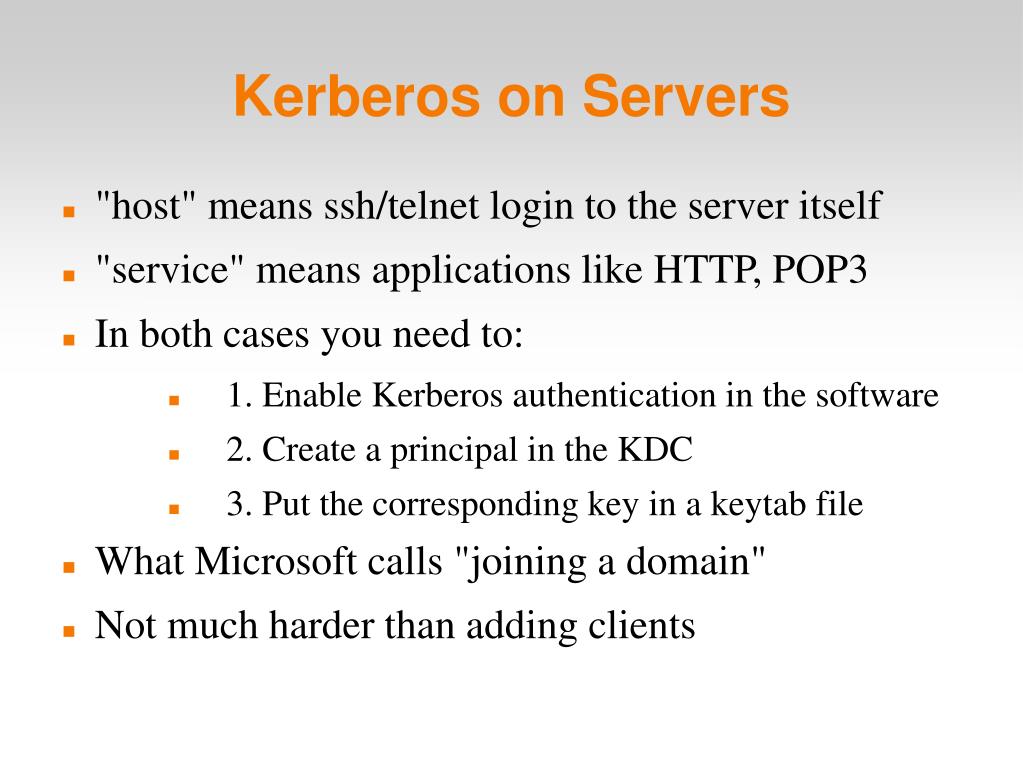 Kerberos on Servers

"host" means ssh/telnet login to the server itself

"service" means applications like HTTP, POP3

In both cases you need to:

1. Enable Kerberos authentication in the software

2. Create a principal in the KDC

3. Put the corresponding key in a keytab file

What Microsoft calls "joining a domain"

Not much harder than adding clients